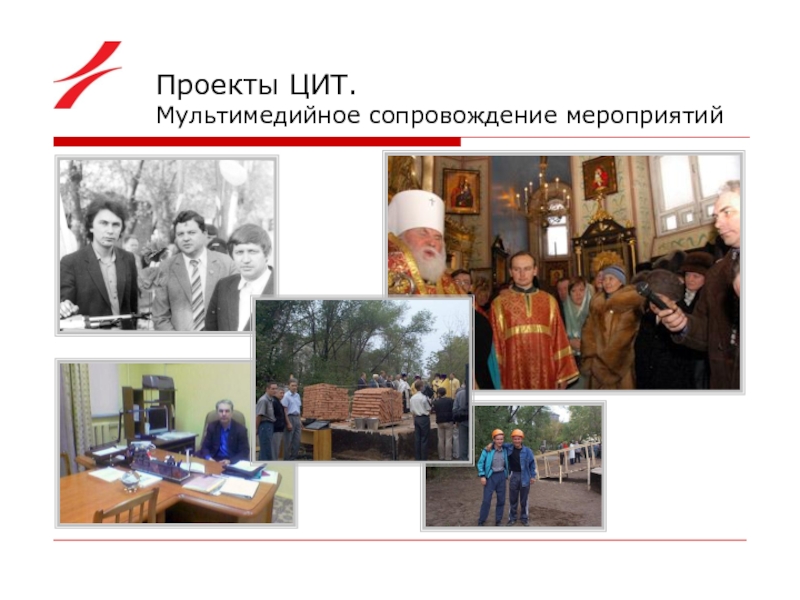 Проекты ЦИТ.
Мультимедийное сопровождение мероприятий